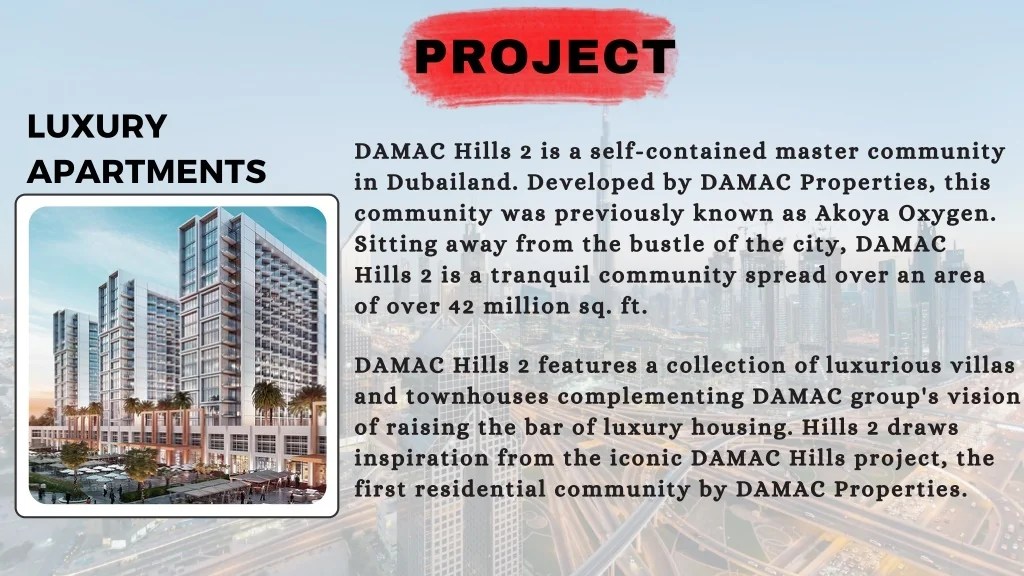 PROJECT

LUXURY APARTMENTS

DAMAC Hills 2 is a self-contained master community in Dubailand. Developed by DAMAC Properties, this community was previously known as Akoya Oxygen. Sitting away from the bustle of the city, DAMAC Hills 2 is a tranquil community spread over an area of over 42 million sq. ft.

DAMAC Hills 2 features a collection of luxurious villas and townhouses complementing DAMAC group's vision of raising the bar of luxury housing. Hills 2 draws inspiration from the iconic DAMAC Hills project, the first residential community by DAMAC Properties.